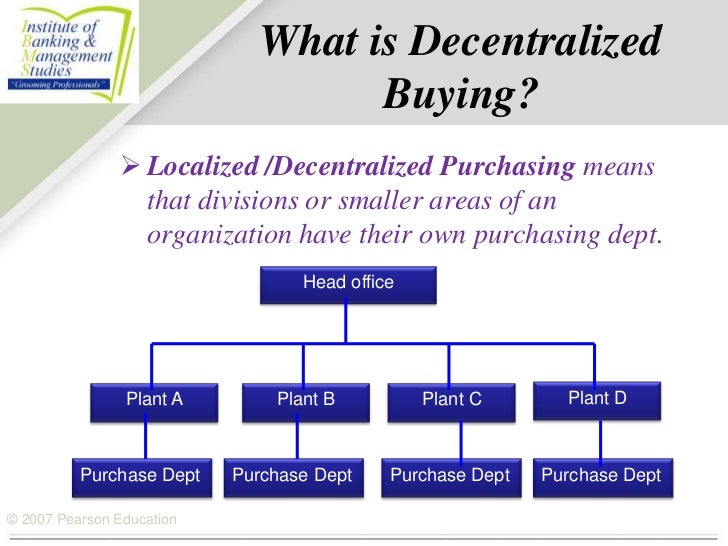 Institute of Banking & Management Studies
"Grooming Professionals"

What is Decentralized Buying?

➢ Localized /Decentralized Purchasing means that divisions or smaller areas of an organization have their own purchasing dept.

Head office

Plant A
Plant B
Plant C
Plant D

Purchase Dept
Purchase Dept
Purchase Dept
Purchase Dept

© 2007 Pearson Education